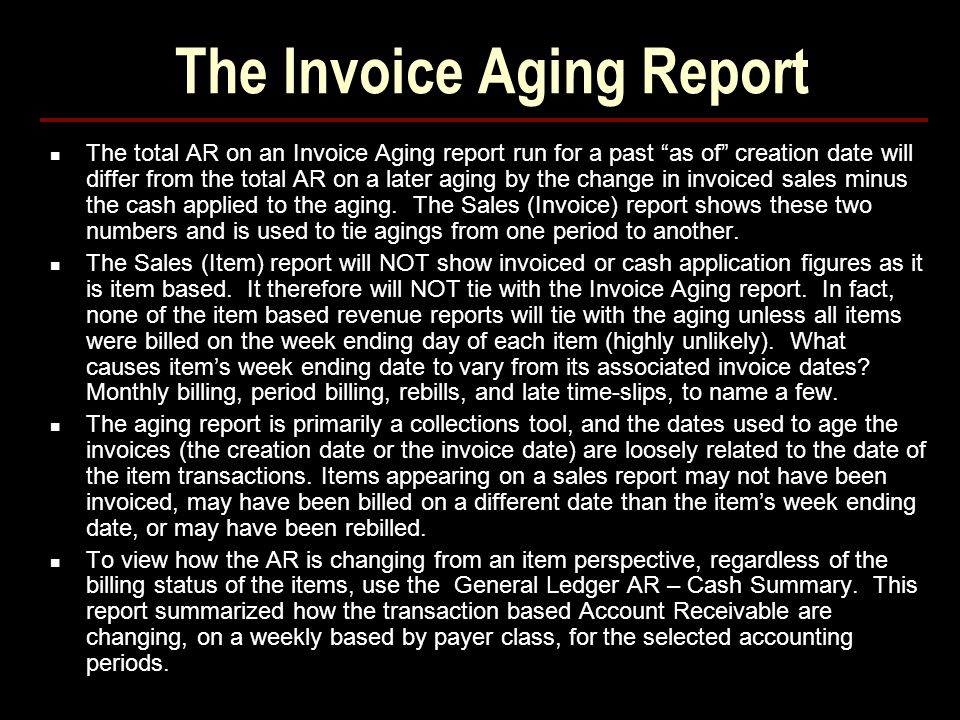 The Invoice Aging Report

- The total AR on an Invoice Aging report run for a past “as of” creation date will differ from the total AR on a later aging by the change in invoiced sales minus the cash applied to the aging. The Sales (Invoice) report shows these two numbers and is used to tie agings from one period to another.
- The Sales (Item) report will NOT show invoiced or cash application figures as it is item based. It therefore will NOT tie with the Invoice Aging report. In fact, none of the item based revenue reports will tie with the aging unless all items were billed on the week ending day of each item (highly unlikely). What causes item’s week ending date to vary from its associated invoice dates? Monthly billing, period billing, rebills, and late time-slips, to name a few.
- The aging report is primarily a collections tool, and the dates used to age the invoices (the creation date or the invoice date) are loosely related to the date of the item transactions. Items appearing on a sales report may not have been invoiced, may have been billed on a different date than the item’s week ending date, or may have been rebilled.
- To view how the AR is changing from an item perspective, regardless of the billing status of the items, use the General Ledger AR – Cash Summary. This report summarized how the transaction based Account Receivable are changing, on a weekly based by payer class, for the selected accounting periods.